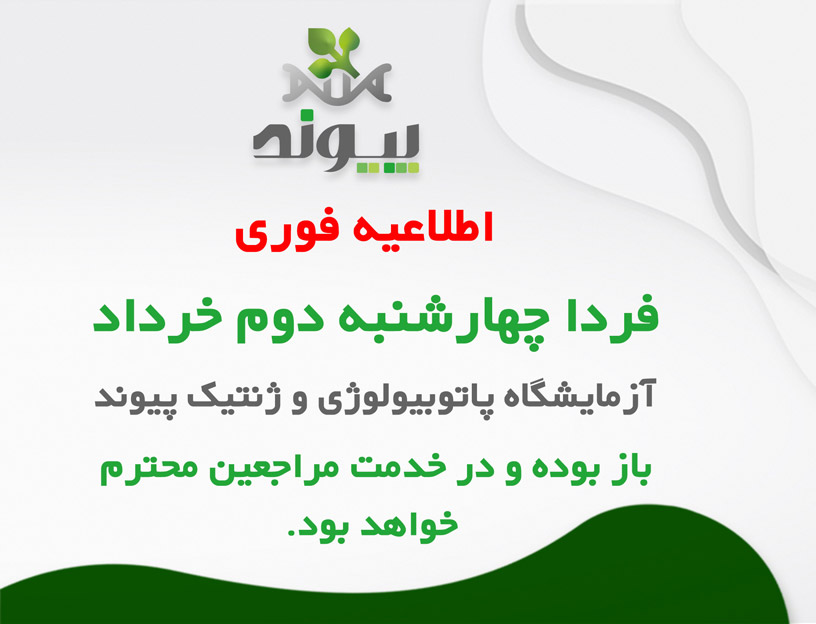 پیوند

اطلاعیه فوری

فردا چهارشنبه دوم خرداد

آزمایشگاه پاتوبیولوژی و ژنتیک پیوند

باز بوده و در خدمت مراجعین محترم خواهد بود.